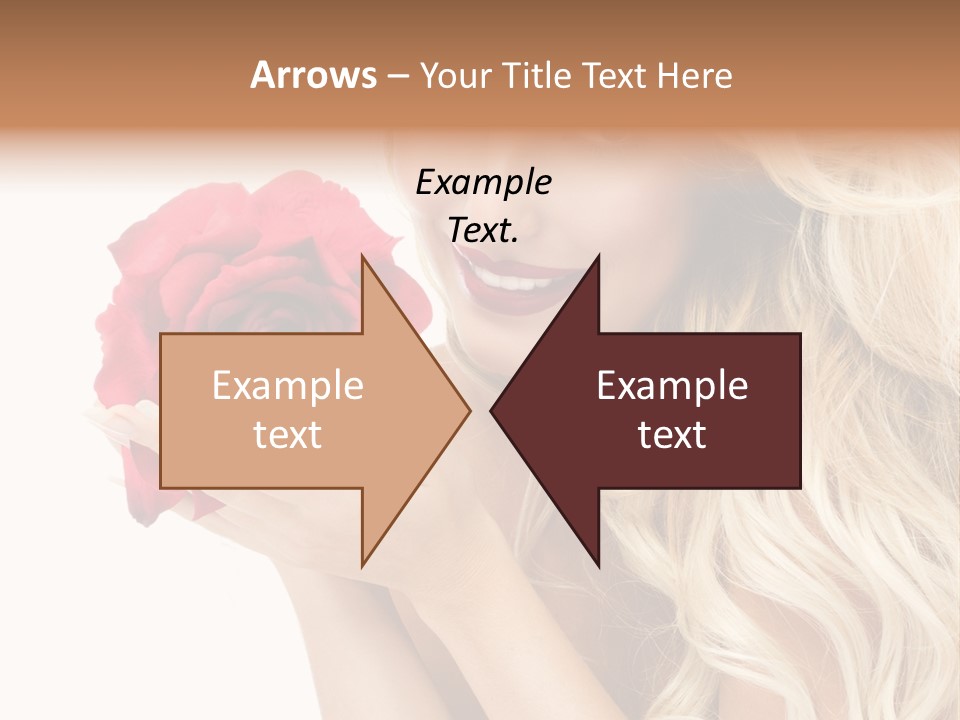 Arrows – Your Title Text Here

Example Text.

Example text

Example text